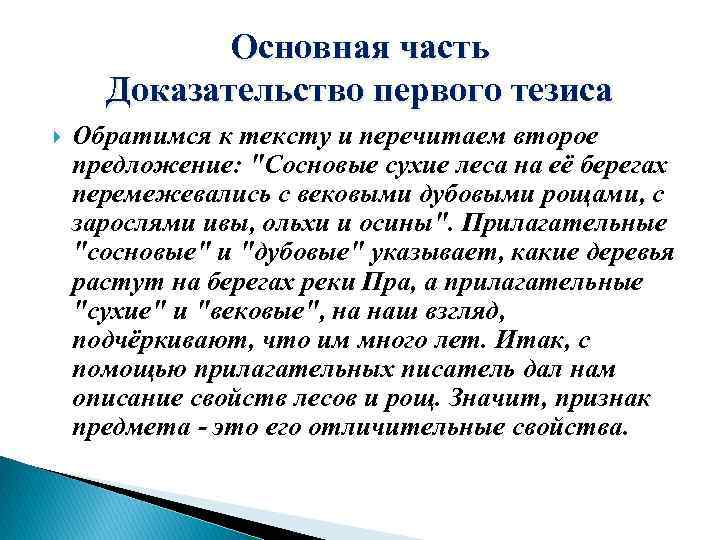 Основная часть
Доказательство первого тезиса

Обратимся к тексту и перечитаем второе предложение: "Сосновые сухие леса на её берегах перемежевались с вековыми дубовыми рощами, с зарослями ивы, ольхи и осины". Прилагательные "сосновые" и "дубовые" указывает, какие деревья растут на берегах реки Пра, а прилагательные "сухие" и "вековые", на наш взгляд, подчёркивают, что им много лет. Итак, с помощью прилагательных писатель дал нам описание свойств лесов и рощ. Значит, признак предмета - это его отличительные свойства.